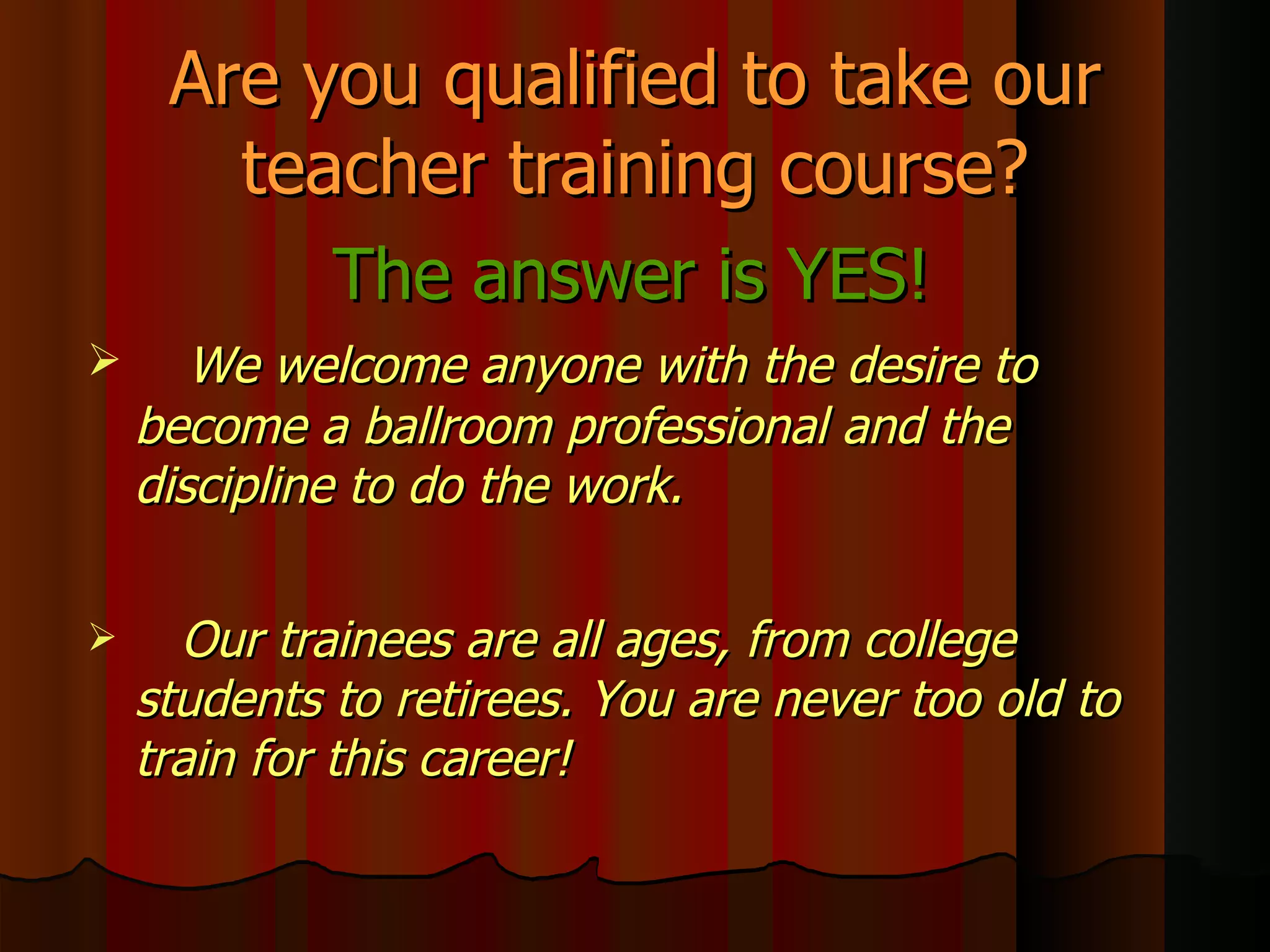 Are you qualified to take our teacher training course?

The answer is YES!

➢ We welcome anyone with the desire to become a ballroom professional and the discipline to do the work.

➢ Our trainees are all ages, from college students to retirees. You are never too old to train for this career!